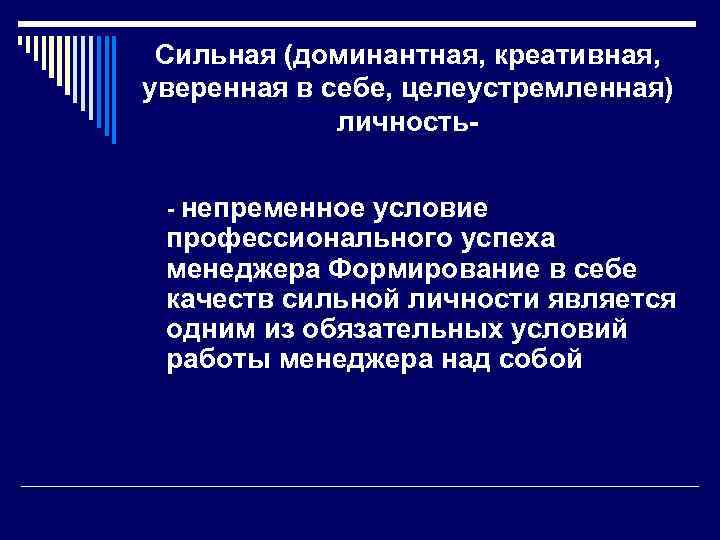 Сильная (доминантная, креативная, уверенная в себе, целеустремленная) личность-

- непременное условие профессионального успеха менеджера Формирование в себе качеств сильной личности является одним из обязательных условий работы менеджера над собой